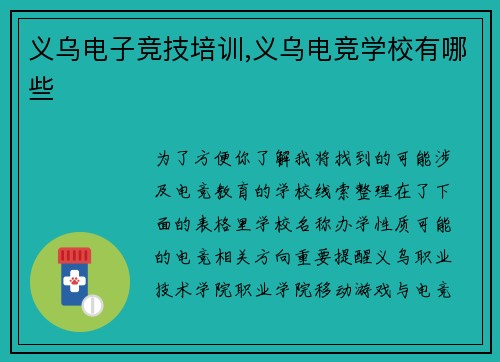 义乌电子竞技培训,义乌电竞学校有哪些

为了方便你了解我将找到的可能涉及电竞教育的学校线索整理在了下面的表格里学校名称办学性质可能的电竞相关方向重要提醒义乌职业技术学院职业学院移动游戏与电竞